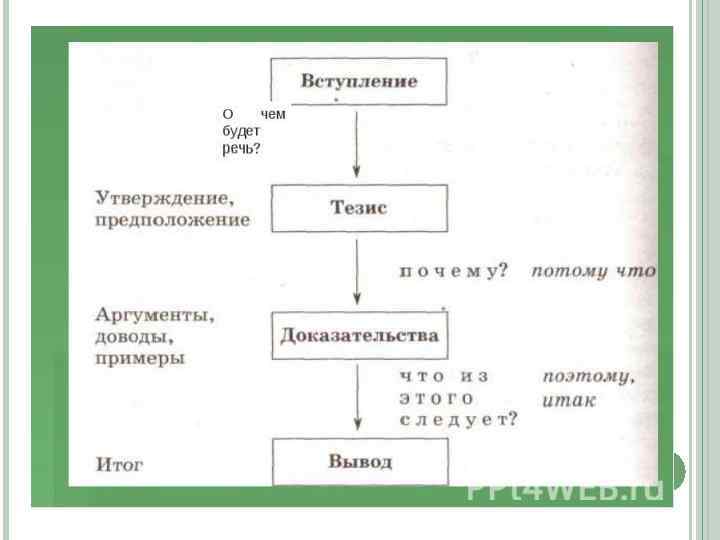 Вступление

О чем будет речь?

Утверждение, предположение

Тезис

почему? потому что

Аргументы, доводы, примеры

Доказательства

что из этого следует?

поэтому, итак

Итог

Вывод

PPt4WEB.ru